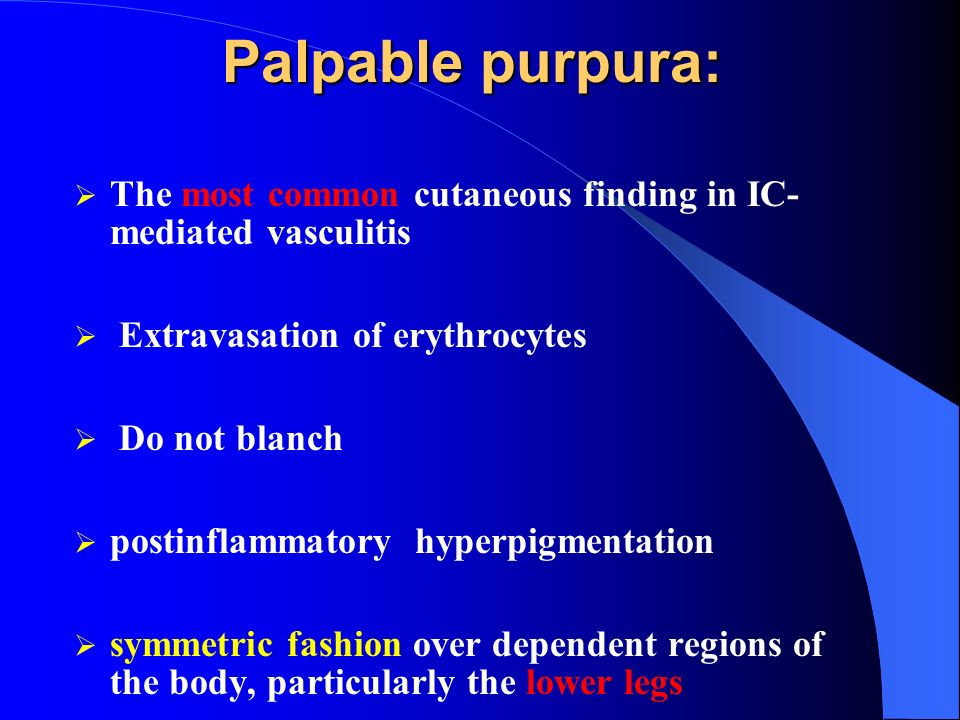 Palpable purpura:

➢ The most common cutaneous finding in IC-mediated vasculitis

➢ Extravasation of erythrocytes

➢ Do not blanch

➢ postinflammatory hyperpigmentation

➢ symmetric fashion over dependent regions of the body, particularly the lower legs